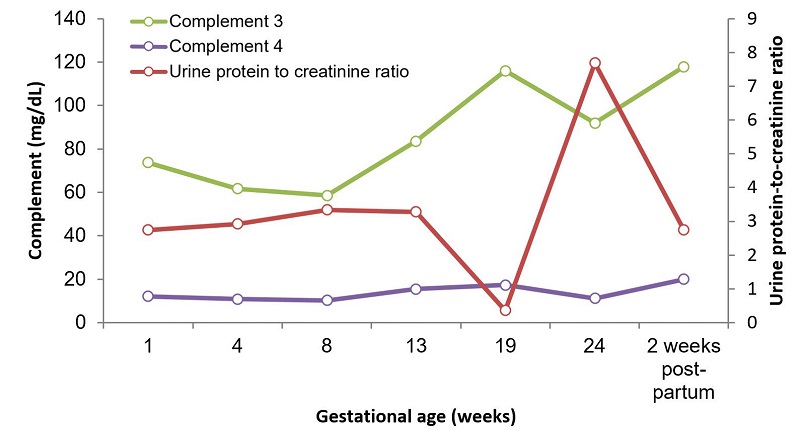 Complement 3
Complement 4
Urine protein to creatinine ratio

Complement (mg/dL)

140
120
100
80
60
40
20
0

Urine protein-to-creatinine ratio

9
8
7
6
5
4
3
2
1
0

1
4
8
13
19
24
2 weeks post-partum

Gestational age (weeks)